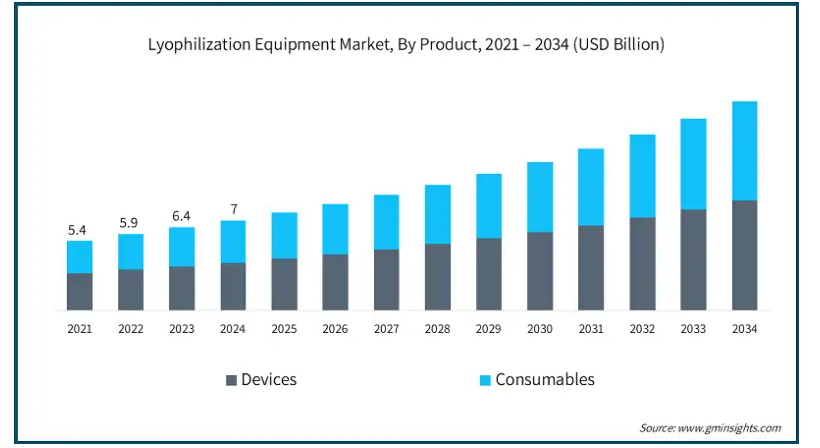 Lyophilization Equipment Market, By Product, 2021 – 2034 (USD Billion)

5.4
5.9
6.4
7

2021 2022 2023 2024 2025 2026 2027 2028 2029 2030 2031 2032 2033 2034

Devices
Consumables

Source: www.gminsights.com